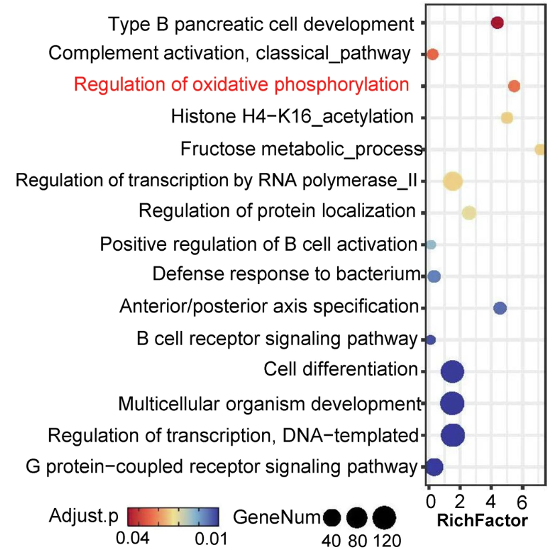 Type B pancreatic cell development
Complement activation, classical_pathway
Regulation of oxidative phosphorylation
Histone H4−K16_acetylation
Fructose metabolic_process
Regulation of transcription by RNA polymerase_II
Regulation of protein localization
Positive regulation of B cell activation
Defense response to bacterium
Anterior/posterior axis specification
B cell receptor signaling pathway
Cell differentiation
Multicellular organism development
Regulation of transcription, DNA−templated
G protein−coupled receptor signaling pathway

0 2 4 6
RichFactor

Adjust.p
0.04 0.01

GeneNum
40 80 120